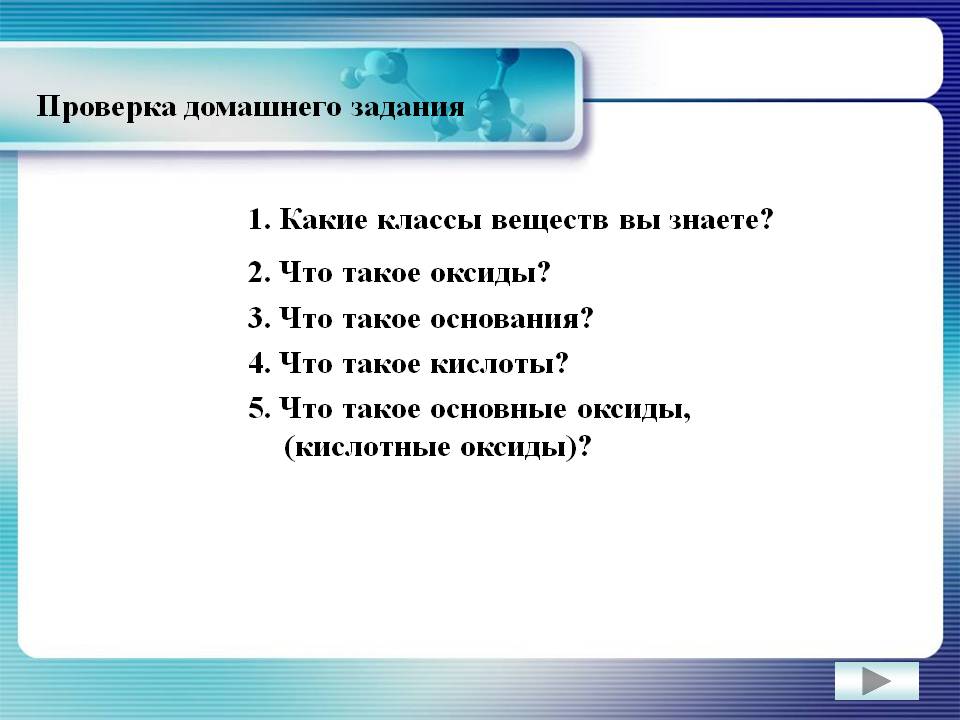 Проверка домашнего задания

1. Какие классы веществ вы знаете?

2. Что такое оксиды?

3. Что такое основания?

4. Что такое кислоты?

5. Что такое основные оксиды, (кислотные оксиды)?